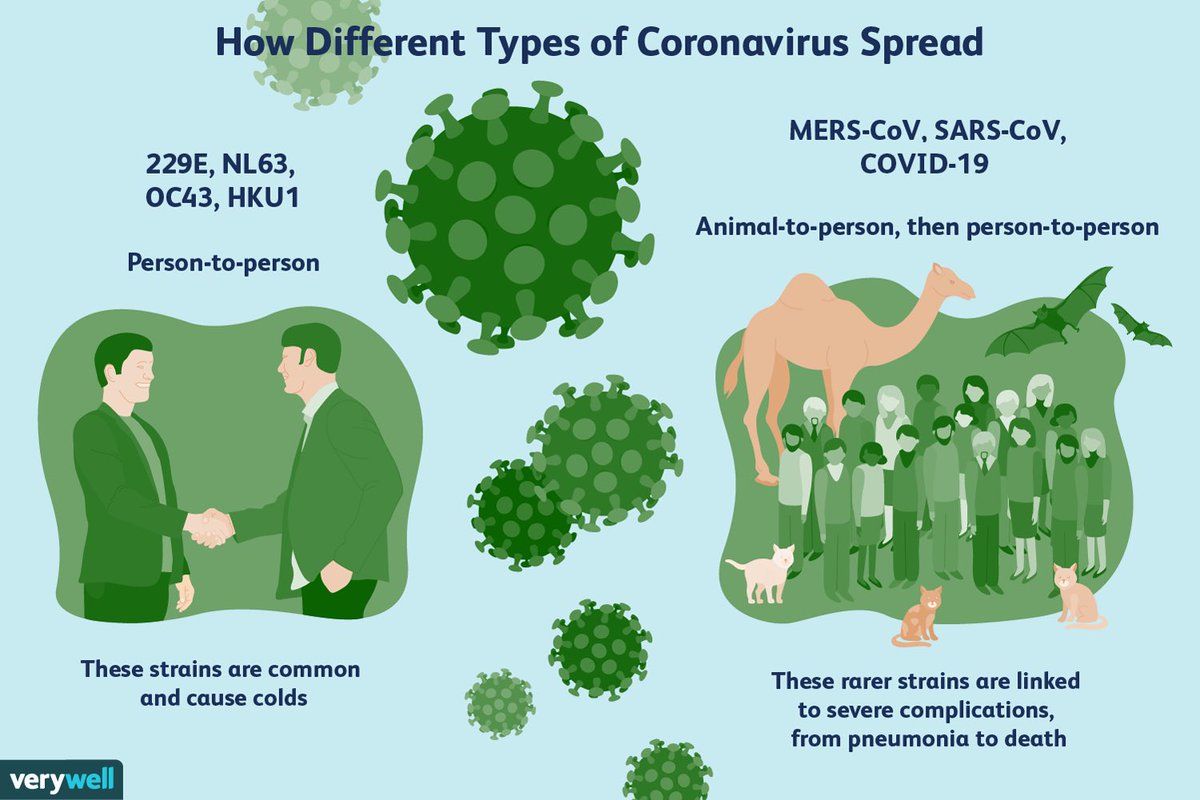 How Different Types of Coronavirus Spread

229E, NL63, OC43, HKU1

Person-to-person

These strains are common and cause colds

MERS-CoV, SARS-CoV, COVID-19

Animal-to-person, then person-to-person

These rarer strains are linked to severe complications, from pneumonia to death

verywell